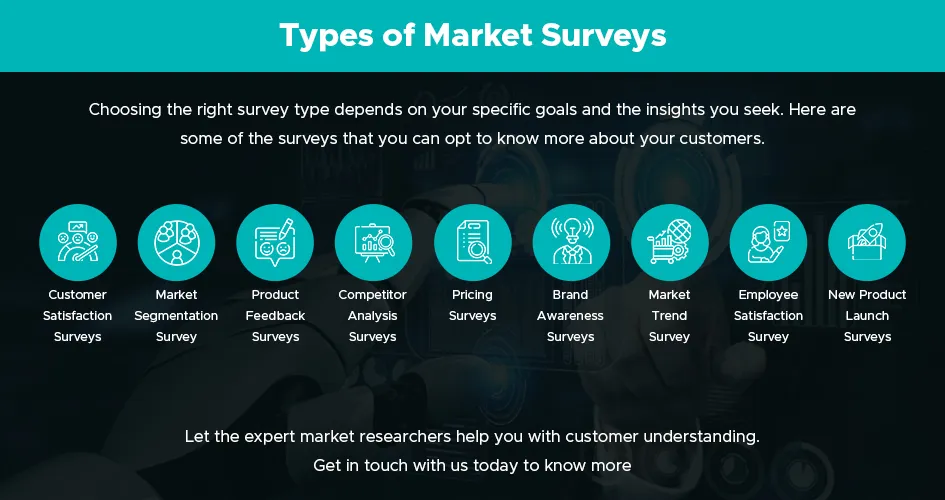 Types of Market Surveys

Choosing the right survey type depends on your specific goals and the insights you seek. Here are some of the surveys that you can opt to know more about your customers.

Customer Satisfaction Surveys

Market Segmentation Survey

Product Feedback Surveys

Competitor Analysis Surveys

Pricing Surveys

Brand Awareness Surveys

Market Trend Survey

Employee Satisfaction Survey

New Product Launch Surveys

Let the expert market researchers help you with customer understanding.
Get in touch with us today to know more